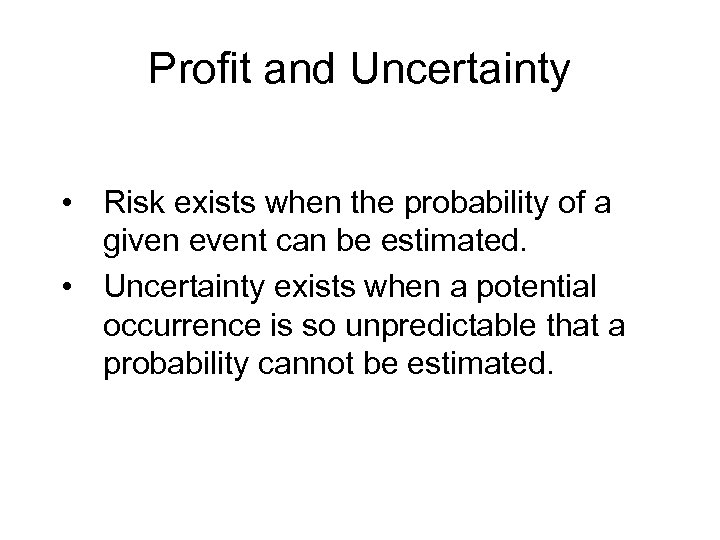 Profit and Uncertainty

• Risk exists when the probability of a given event can be estimated.

• Uncertainty exists when a potential occurrence is so unpredictable that a probability cannot be estimated.